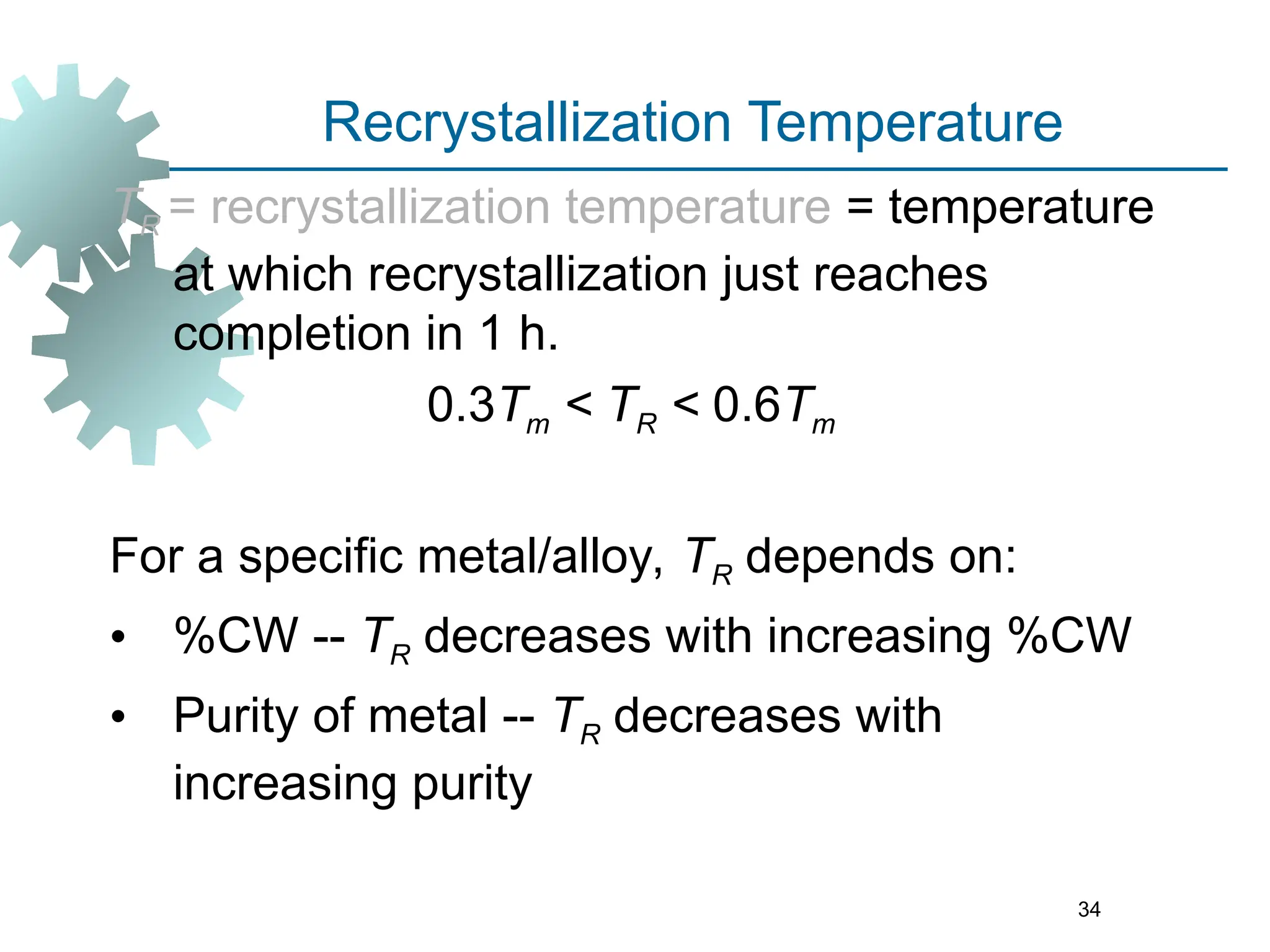 Recrystallization Temperature

$T_R$ = recrystallization temperature = temperature at which recrystallization just reaches completion in 1 h.

$0.3T_m < T_R < 0.6T_m$

For a specific metal/alloy, $T_R$ depends on:

• %CW -- $T_R$ decreases with increasing %CW

• Purity of metal -- $T_R$ decreases with increasing purity

34